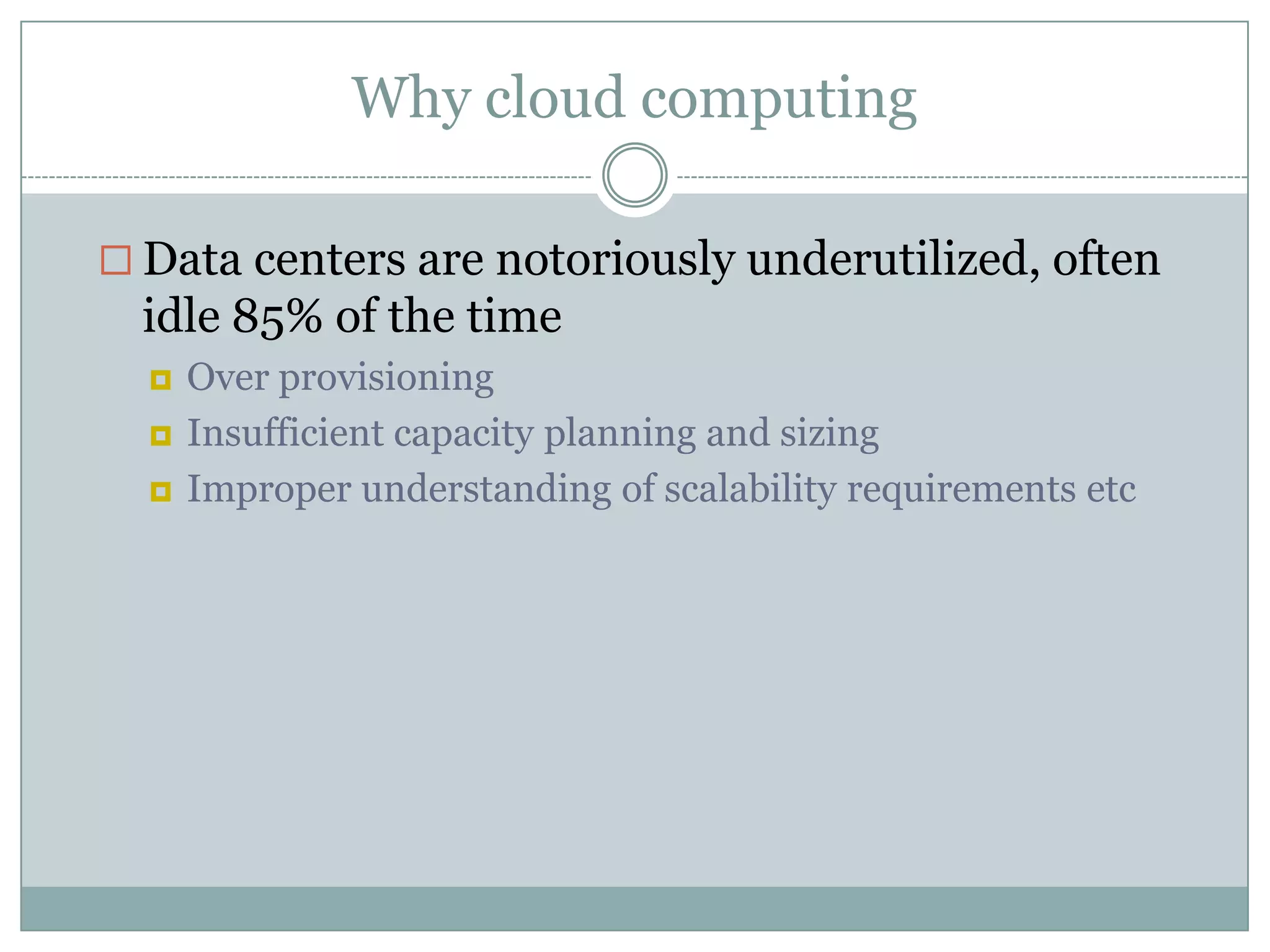 Why cloud computing

Data centers are notoriously underutilized, often idle 85% of the time

Over provisioning

Insufficient capacity planning and sizing

Improper understanding of scalability requirements etc